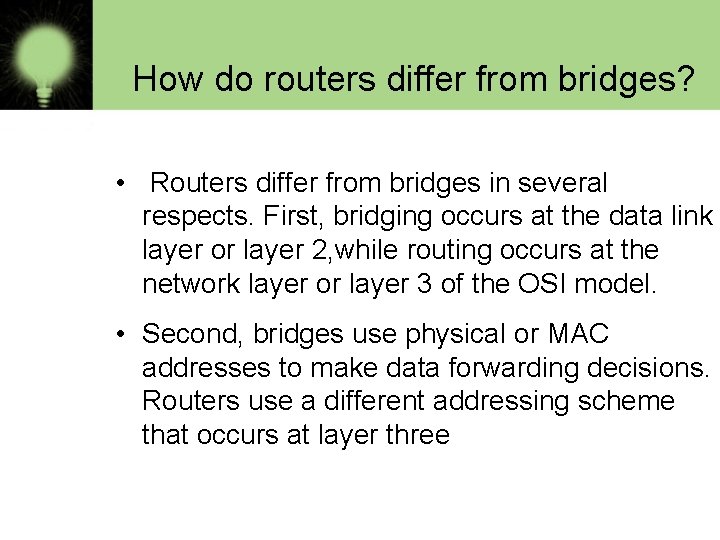 How do routers differ from bridges?

• Routers differ from bridges in several respects. First, bridging occurs at the data link layer or layer 2,while routing occurs at the network layer or layer 3 of the OSI model.

• Second, bridges use physical or MAC addresses to make data forwarding decisions. Routers use a different addressing scheme that occurs at layer three